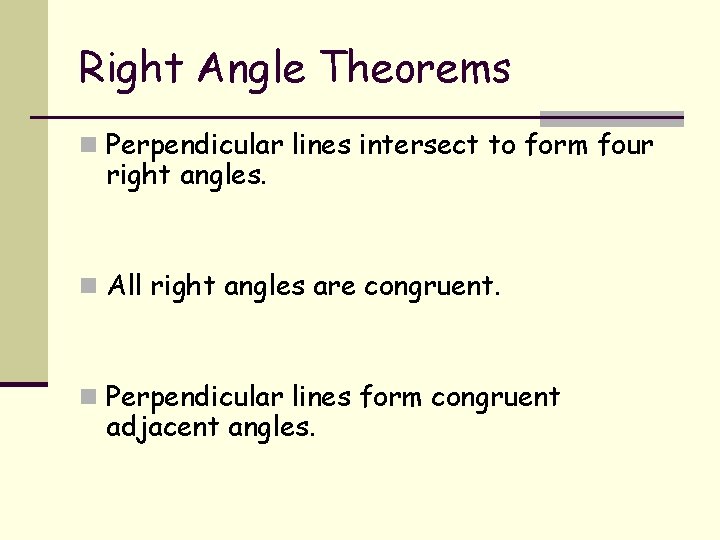 Right Angle Theorems

Perpendicular lines intersect to form four right angles.

All right angles are congruent.

Perpendicular lines form congruent adjacent angles.